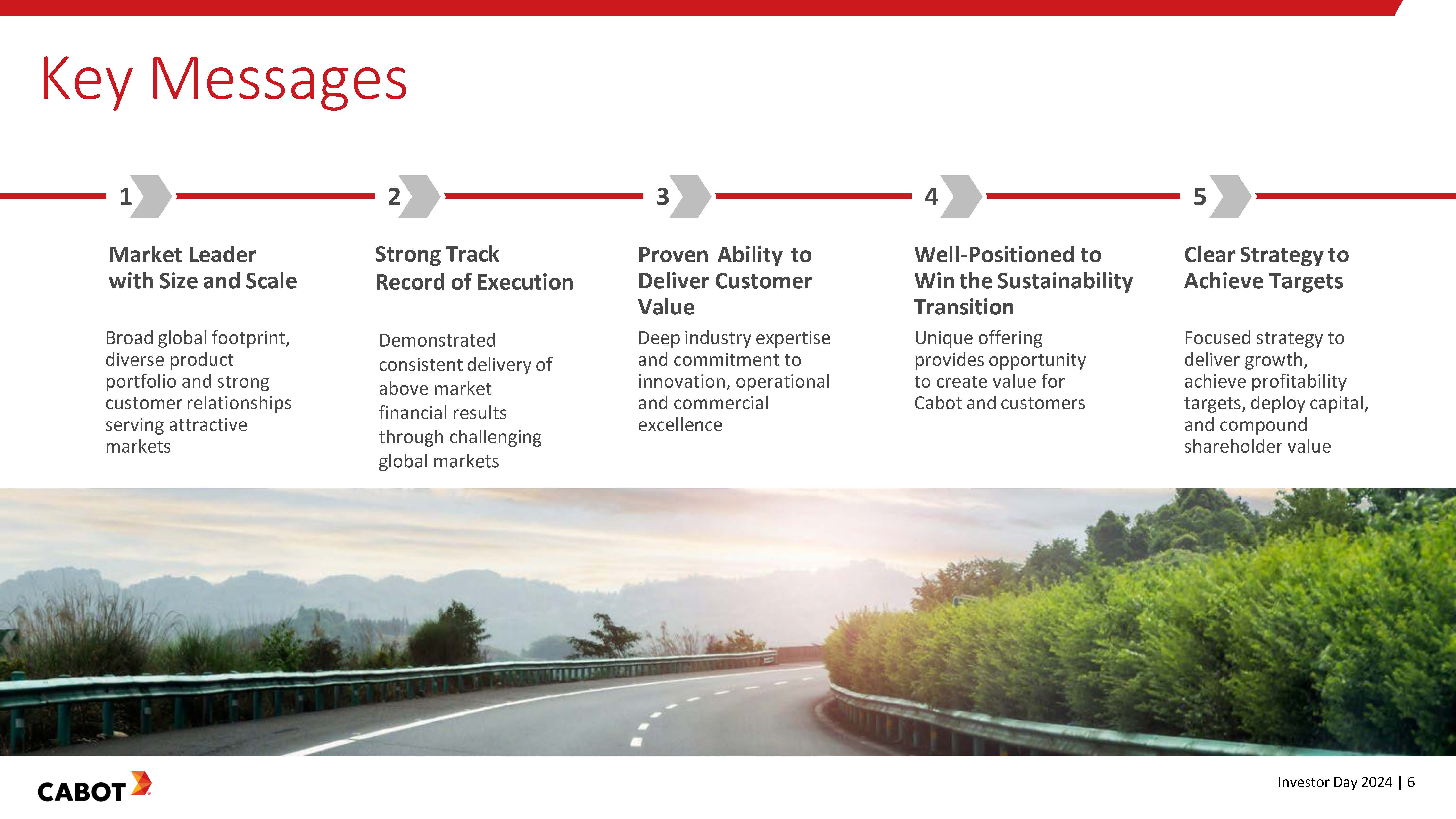 Key Messages

1

Market Leader with Size and Scale

Broad global footprint, diverse product portfolio and strong customer relationships serving attractive markets

2

Strong Track Record of Execution

Demonstrated consistent delivery of above market financial results through challenging global markets

3

Proven Ability to Deliver Customer Value

Deep industry expertise and commitment to innovation, operational and commercial excellence

4

Well-Positioned to Win the Sustainability Transition

Unique offering provides opportunity to create value for Cabot and customers

5

Clear Strategy to Achieve Targets

Focused strategy to deliver growth, achieve profitability targets, deploy capital, and compound shareholder value

CABOT

Investor Day 2024 | 6